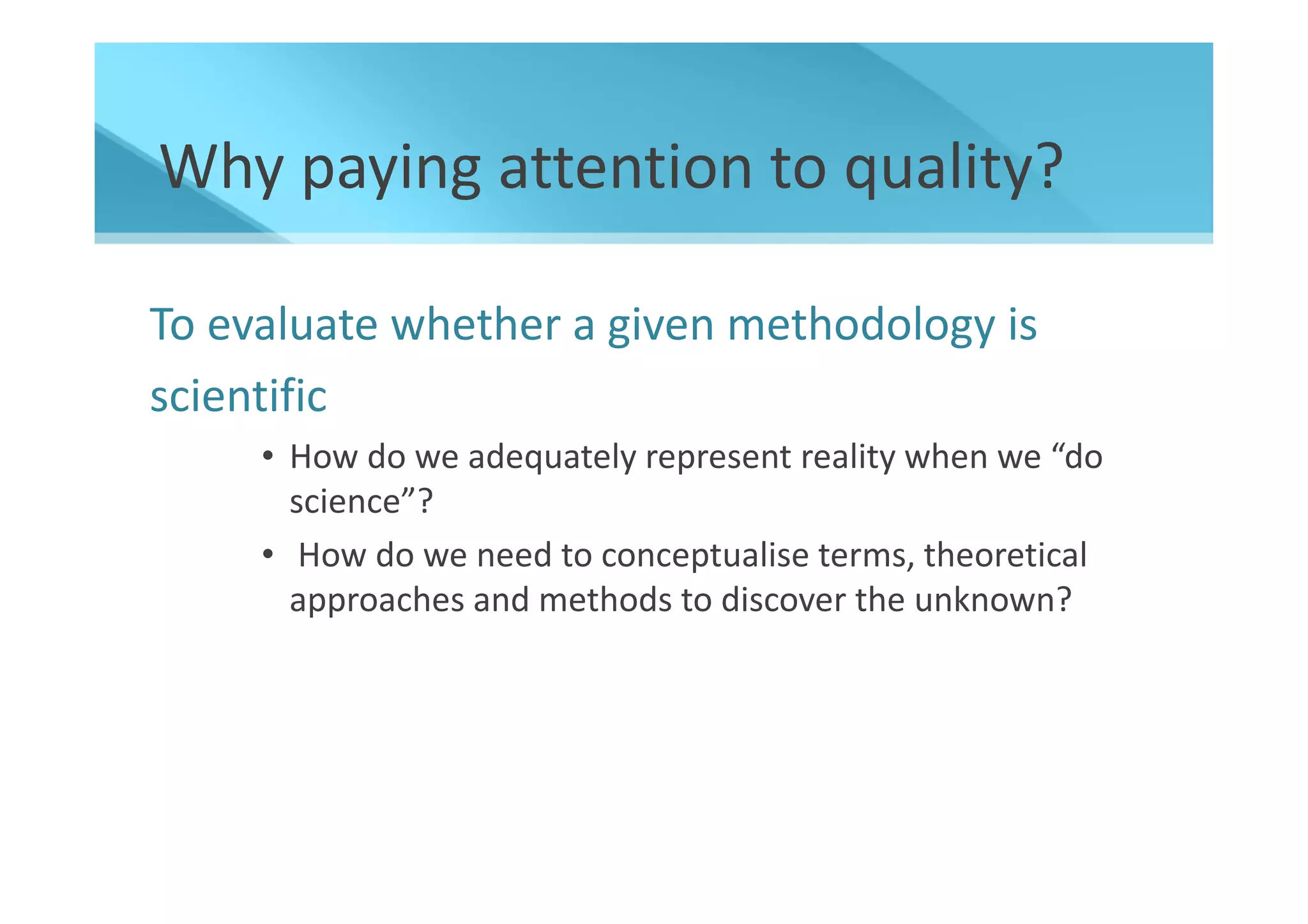 Why paying attention to quality?

To evaluate whether a given methodology is scientific

• How do we adequately represent reality when we “do science”?
• How do we need to conceptualise terms, theoretical approaches and methods to discover the unknown?